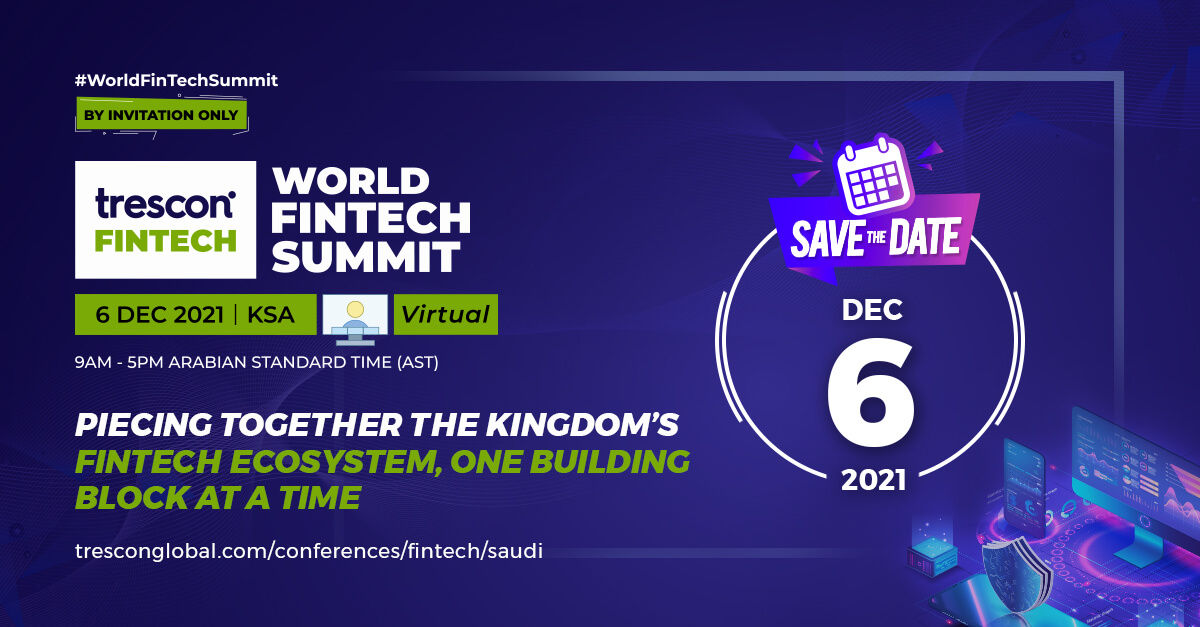 #WorldFinTechSummit

BY INVITATION ONLY

trescon FINTECH

WORLD FINTECH SUMMIT

6 DEC 2021 | KSA

Virtual

9AM - 5PM ARABIAN STANDARD TIME (AST)

PIECING TOGETHER THE KINGDOM'S FINTECH ECOSYSTEM, ONE BUILDING BLOCK AT A TIME

tresconglobal.com/conferences/fintech/saudi

SAVE THE DATE

DEC

6

2021